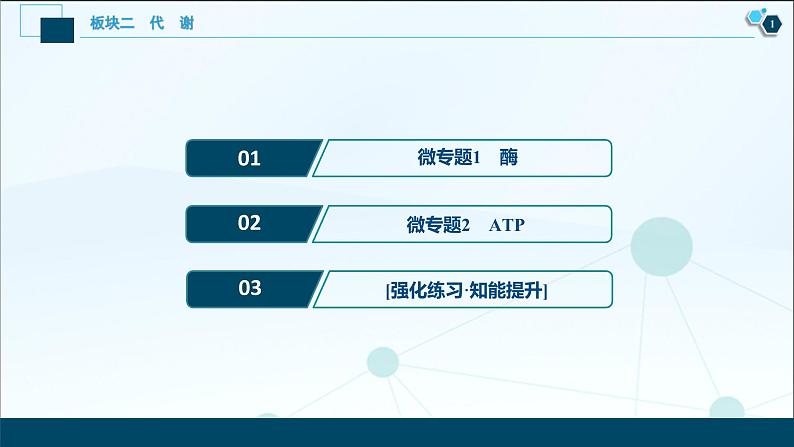 板块二 代 谢

1

01

微专题1 酶

02

微专题2 ATP

03

[强化练习·知能提升]